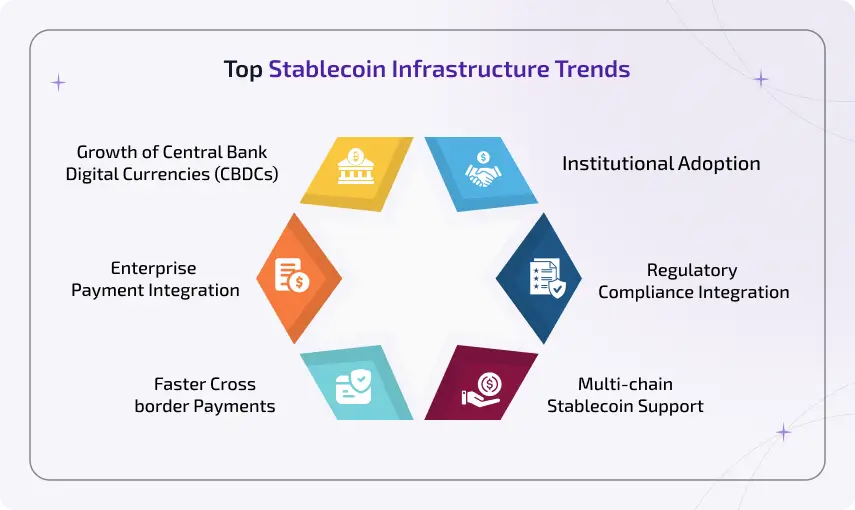 Top Stablecoin Infrastructure Trends

Growth of Central Bank Digital Currencies (CBDCs)

Institutional Adoption

Enterprise Payment Integration

Regulatory Compliance Integration

Faster Cross border Payments

Multi-chain Stablecoin Support